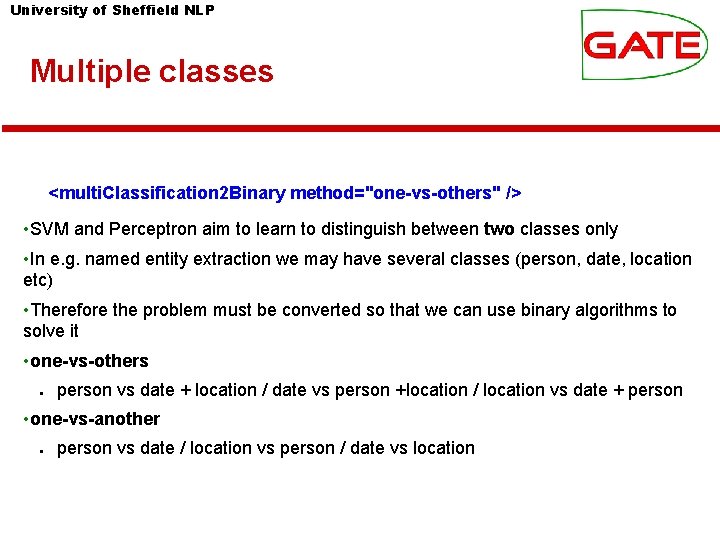 University of Sheffield NLP

GATE

Multiple classes

<multiClassification2Binary method="one-vs-others" />

•SVM and Perceptron aim to learn to distinguish between two classes only

•In e.g. named entity extraction we may have several classes (person, date, location etc)

•Therefore the problem must be converted so that we can use binary algorithms to solve it

•one-vs-others

▪ person vs date + location / date vs person +location / location vs date + person

•one-vs-another

▪ person vs date / location vs person / date vs location